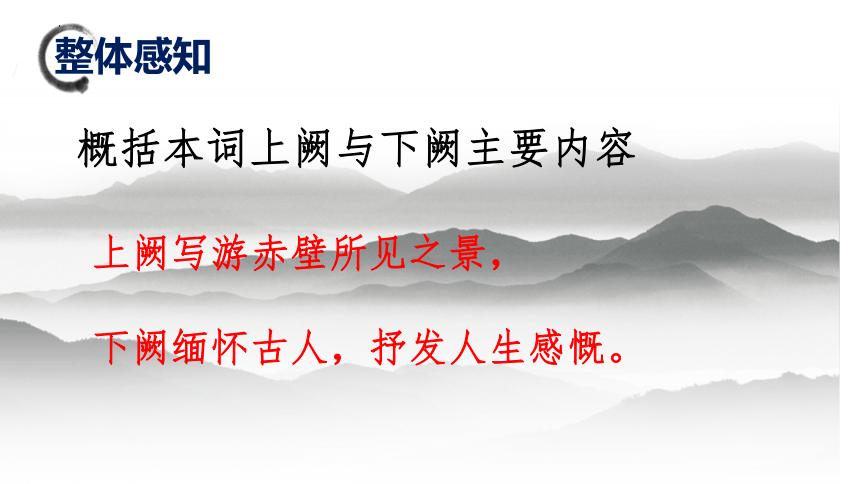 整体感知

概括本词上阙与下阙主要内容

上阙写游赤壁所见之景，

下阙缅怀古人，抒发人生感慨。